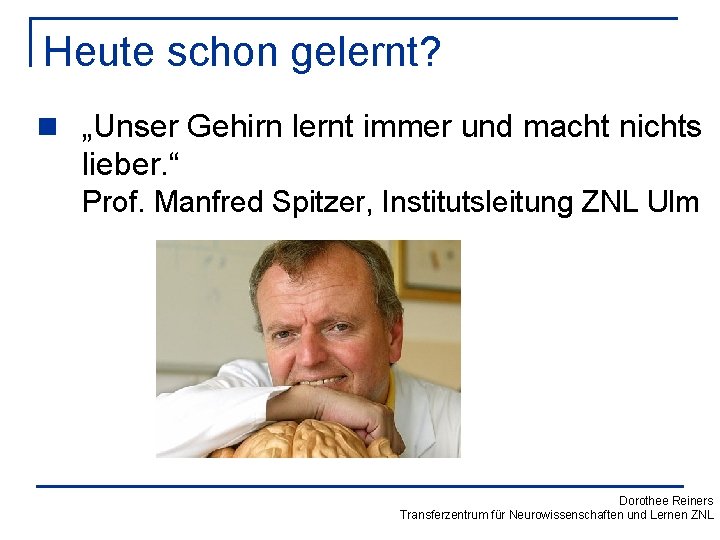 Heute schon gelernt?

„Unser Gehirn lernt immer und macht nichts lieber.“
Prof. Manfred Spitzer, Institutsleitung ZNL Ulm

Dorothee Reiners
Transferzentrum für Neurowissenschaften und Lernen ZNL